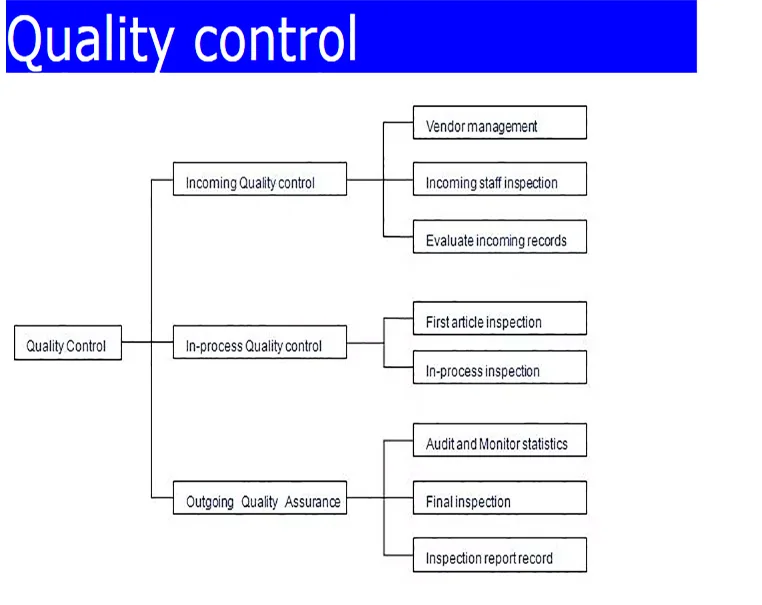 Quality control

Quality Control

Incoming Quality control

Vendor management

Incoming staff inspection

Evaluate incoming records

In-process Quality control

First article inspection

In-process inspection

Outgoing Quality Assurance

Audit and Monitor statistics

Final inspection

Inspection report record